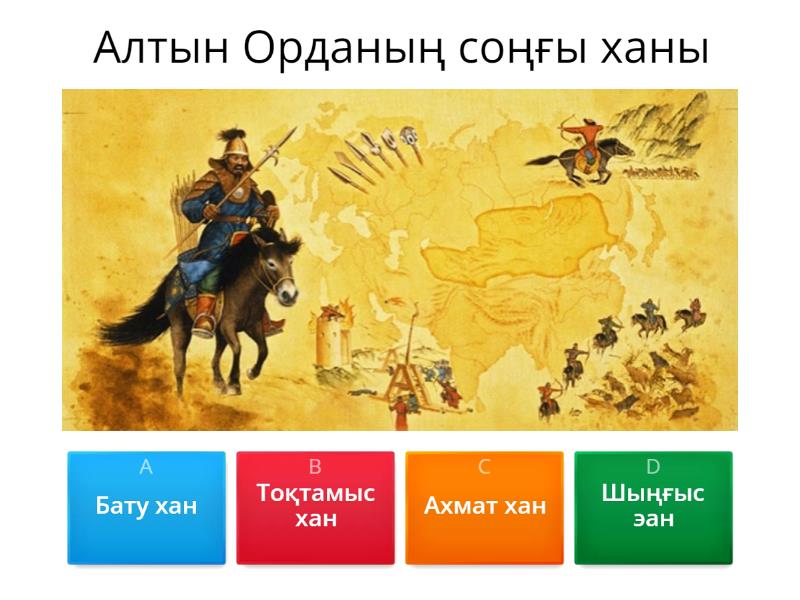 Алтын Орданың соңғы ханы

A
Бату хан

B
Тоқтамыс хан

C
Ахмат хан

D
Шыңғыс эан